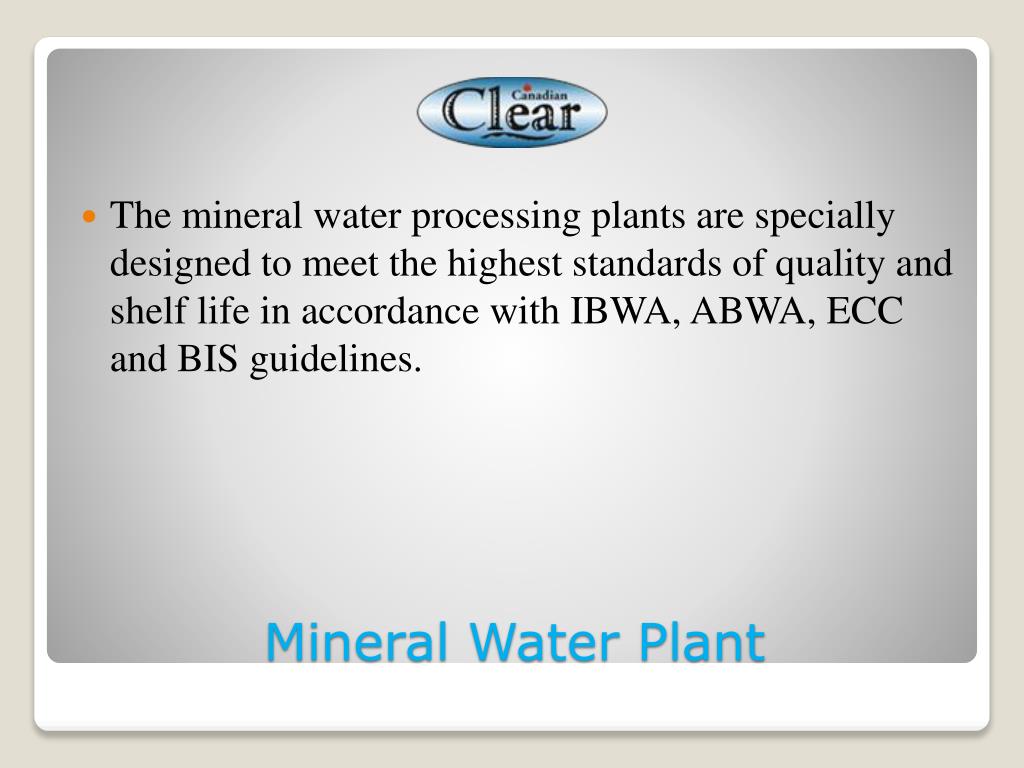 Canadian Clear

The mineral water processing plants are specially designed to meet the highest standards of quality and shelf life in accordance with IBWA, ABWA, ECC and BIS guidelines.

Mineral Water Plant